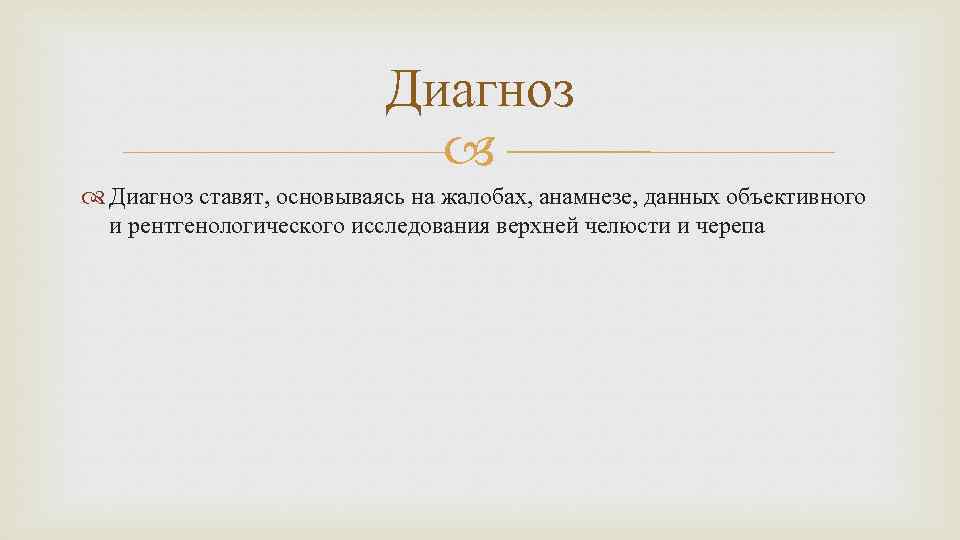 Диагноз

Диагноз ставят, основываясь на жалобах, анамнезе, данных объективного и рентгенологического исследования верхней челюсти и черепа